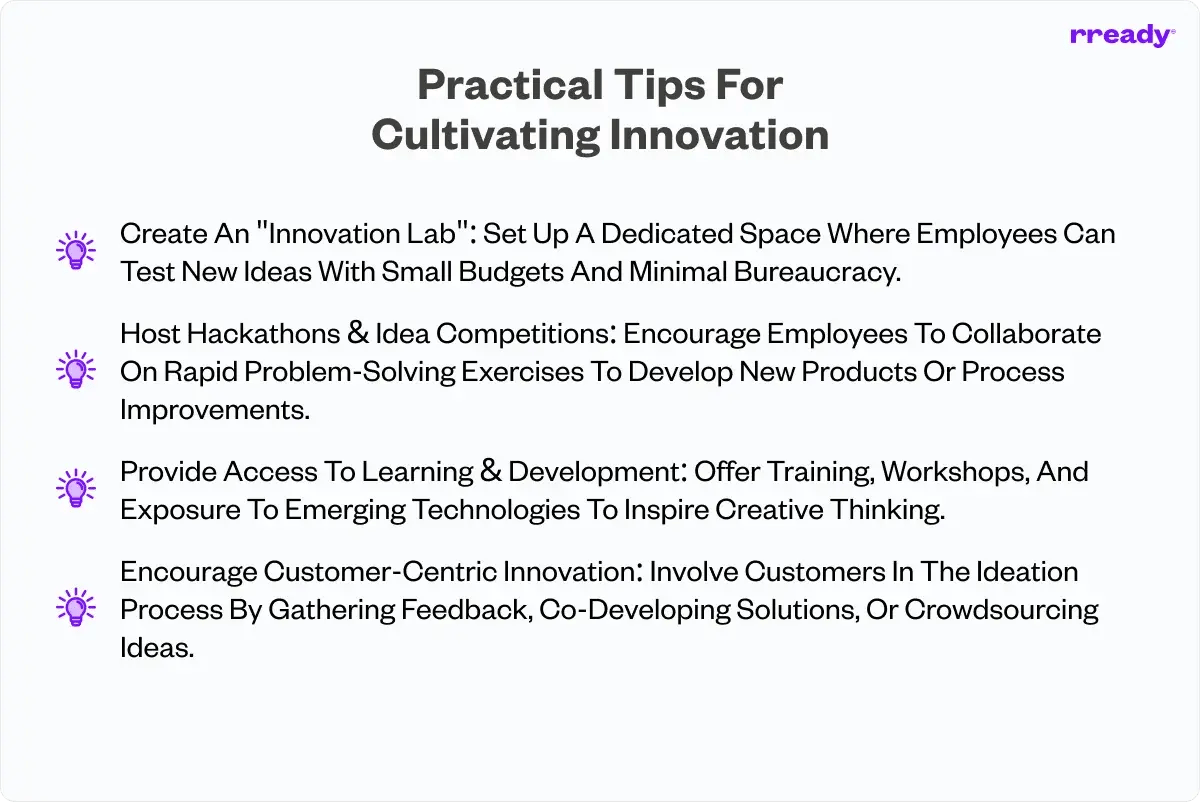 rready®

Practical Tips For Cultivating Innovation

Create An "Innovation Lab": Set Up A Dedicated Space Where Employees Can Test New Ideas With Small Budgets And Minimal Bureaucracy.

Host Hackathons & Idea Competitions: Encourage Employees To Collaborate On Rapid Problem-Solving Exercises To Develop New Products Or Process Improvements.

Provide Access To Learning & Development: Offer Training, Workshops, And Exposure To Emerging Technologies To Inspire Creative Thinking.

Encourage Customer-Centric Innovation: Involve Customers In The Ideation Process By Gathering Feedback, Co-Developing Solutions, Or Crowdsourcing Ideas.